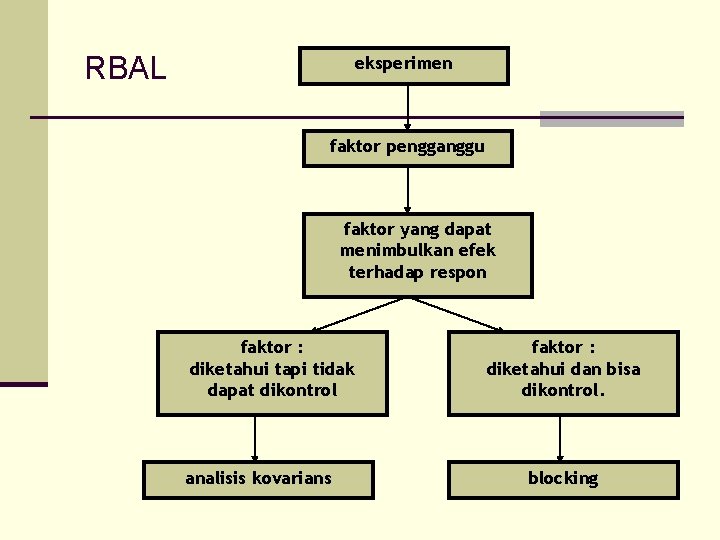 RBAL

eksperimen

faktor pengganggu

faktor yang dapat menimbulkan efek terhadap respon

faktor : diketahui tapi tidak dapat dikontrol

faktor : diketahui dan bisa dikontrol.

analisis kovarians

blocking